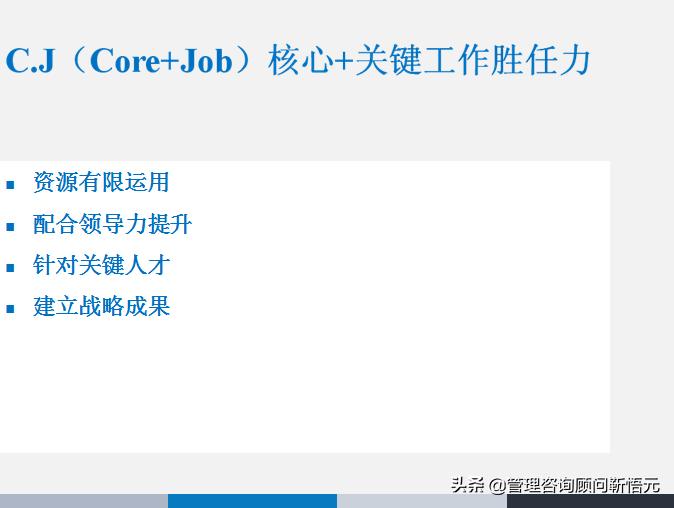 C.J（Core+Job）核心+关键工作胜任力

▪ 资源有限运用
▪ 配合领导力提升
▪ 针对关键人才
▪ 建立战略成果

头条 @管理咨询顾问新悟元